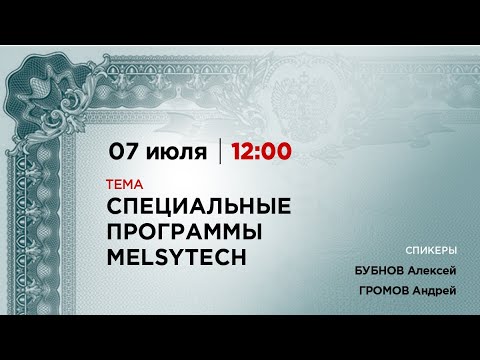 07 июля | 12:00

ТЕМА
СПЕЦИАЛЬНЫЕ ПРОГРАММЫ MELSYTECH

СПИКЕРЫ
БУБНОВ Алексей
ГРОМОВ Андрей